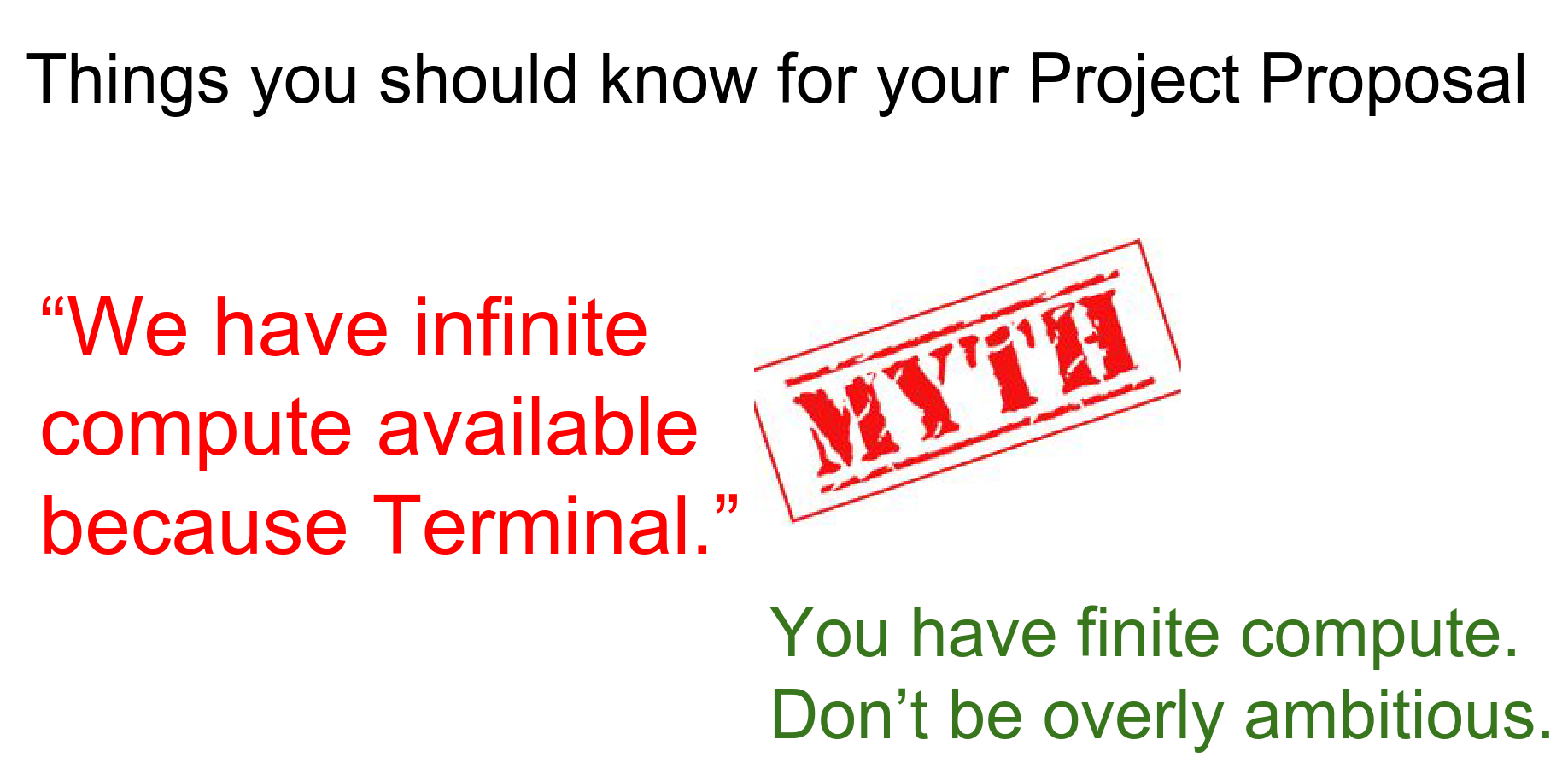 Things you should know for your Project Proposal

“We have infinite compute available because Terminal.”

MYTH

You have finite compute.
Don’t be overly ambitious.